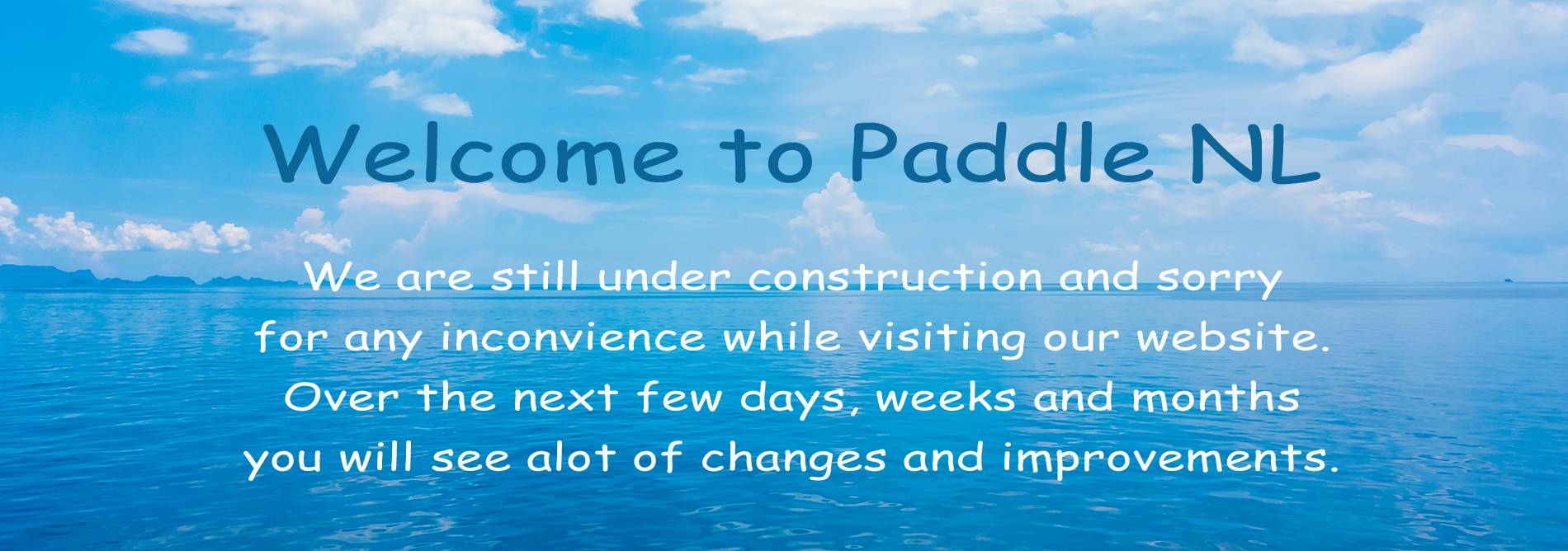 Welcome to Paddle NL

We are still under construction and sorry for any inconvience while visiting our website. Over the next few days, weeks and months you will see alot of changes and improvements.